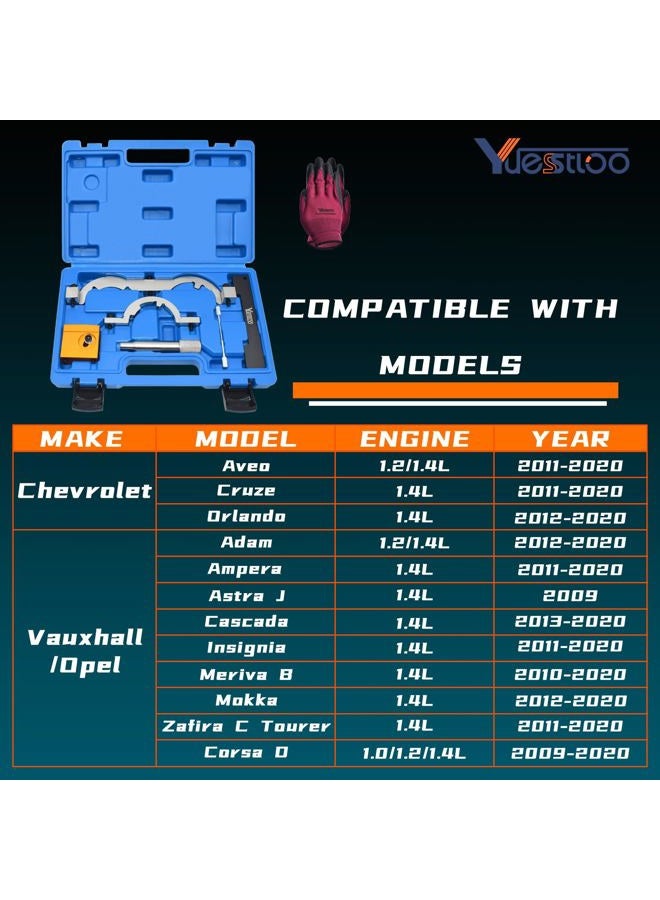 Yuesstloo

COMPATIBLE WITH MODELS

| MAKE | MODEL | ENGINE | YEAR |
|---|---|---|---|
| Chevrolet | Aveo | 1.2/1.4L | 2011-2020 |
| | Cruze | 1.4L | 2011-2020 |
| | Orlando | 1.4L | 2012-2020 |
| Vauxhall /Opel | Adam | 1.2/1.4L | 2012-2020 |
| | Ampera | 1.4L | 2011-2020 |
| | Astra J | 1.4L | 2009 |
| | Cascada | 1.4L | 2013-2020 |
| | Insignia | 1.4L | 2011-2020 |
| | Meriva B | 1.4L | 2010-2020 |
| | Mokka | 1.4L | 2012-2020 |
| | Zafira C Tourer | 1.4L | 2011-2020 |
| | Corsa D | 1.0/1.2/1.4L | 2009-2020 |